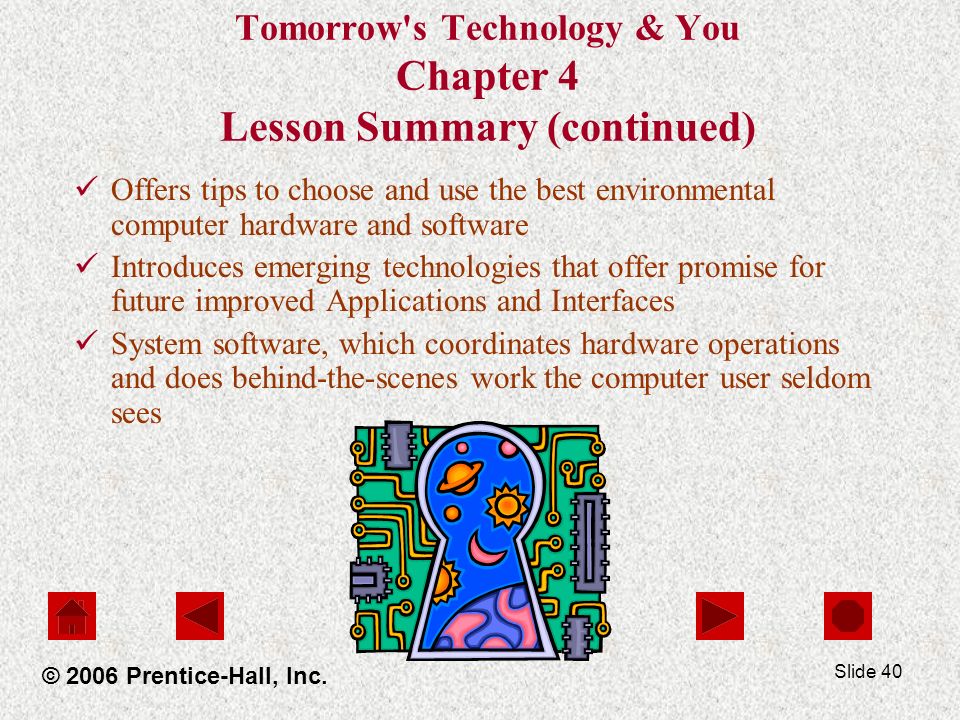 Tomorrow's Technology & You
Chapter 4
Lesson Summary (continued)

✓ Offers tips to choose and use the best environmental computer hardware and software
✓ Introduces emerging technologies that offer promise for future improved Applications and Interfaces
✓ System software, which coordinates hardware operations and does behind-the-scenes work the computer user seldom sees

© 2006 Prentice-Hall, Inc.

Slide 40